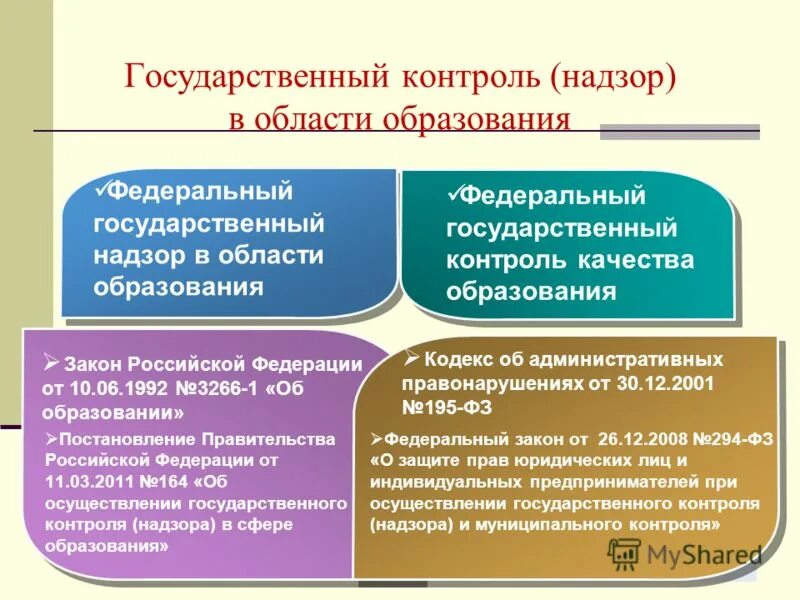 Государственный контроль (надзор) в области образования

✓Федеральный государственный надзор в области образования

✓Федеральный государственный контроль качества образования

➢ Закон Российской Федерации от 10.06.1992 №3266-1 «Об образовании»

➢Постановление Правительства Российской Федерации от 11.03.2011 №164 «Об осуществлении государственного контроля (надзора) в сфере образования»

➢ Кодекс об административных правонарушениях от 30.12.2001 №195-ФЗ

➢Федеральный закон от 26.12.2008 №294-ФЗ «О защите прав юридических лиц и индивидуальных предпринимателей при осуществлении государственного контроля (надзора) и муниципального контроля»

MyShared